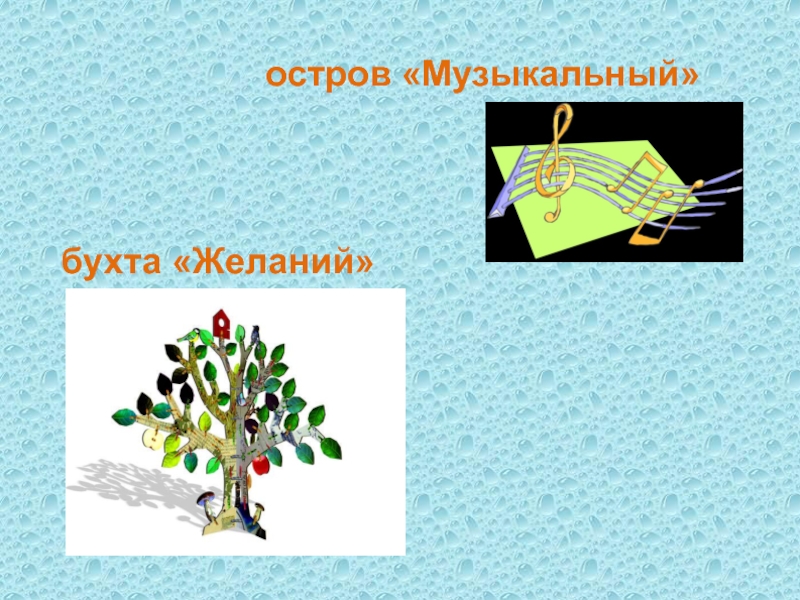 остров «Музыкальный»

бухта «Желаний»